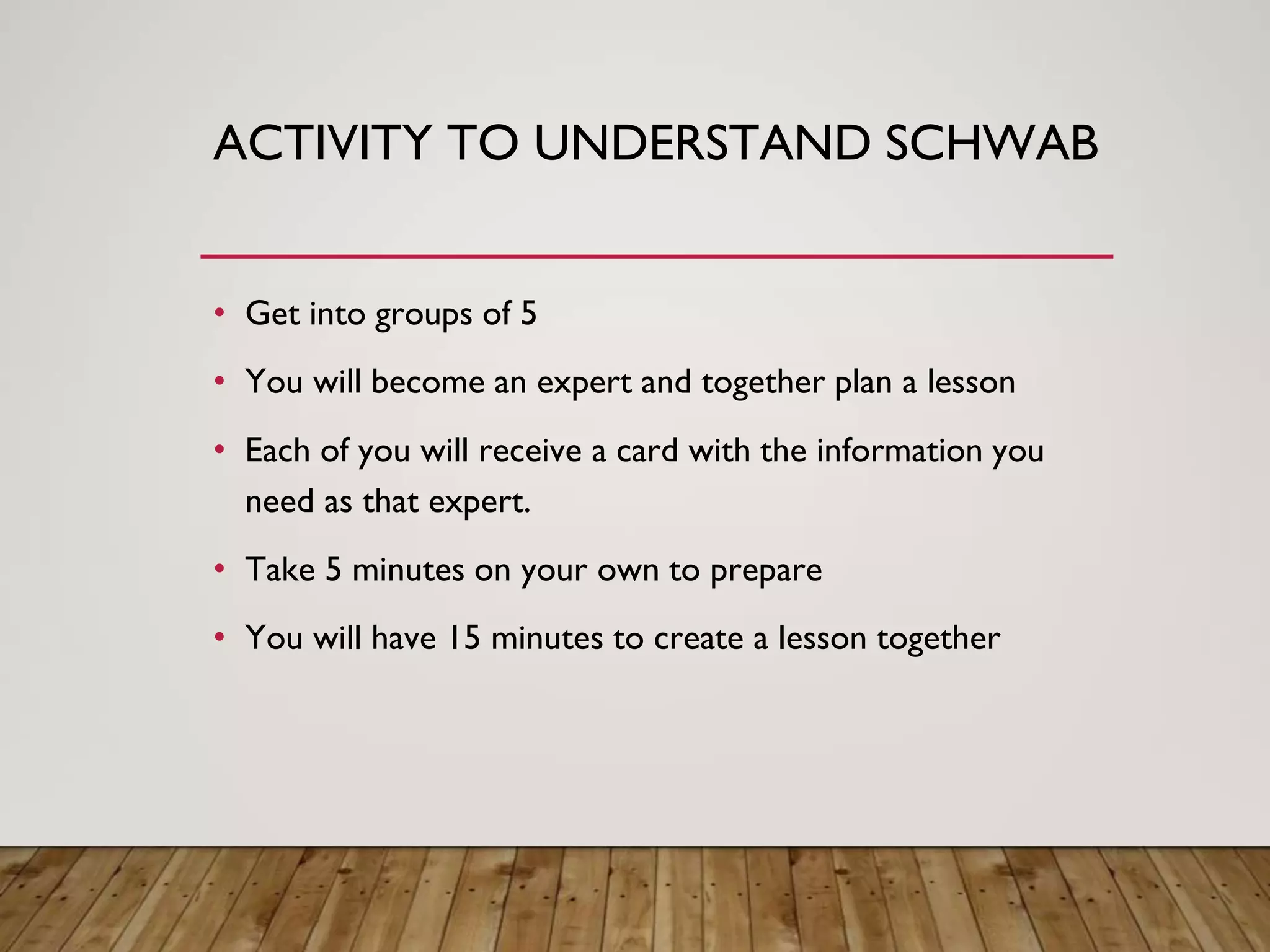 ACTIVITY TO UNDERSTAND SCHWAB

• Get into groups of 5
• You will become an expert and together plan a lesson
• Each of you will receive a card with the information you need as that expert.
• Take 5 minutes on your own to prepare
• You will have 15 minutes to create a lesson together